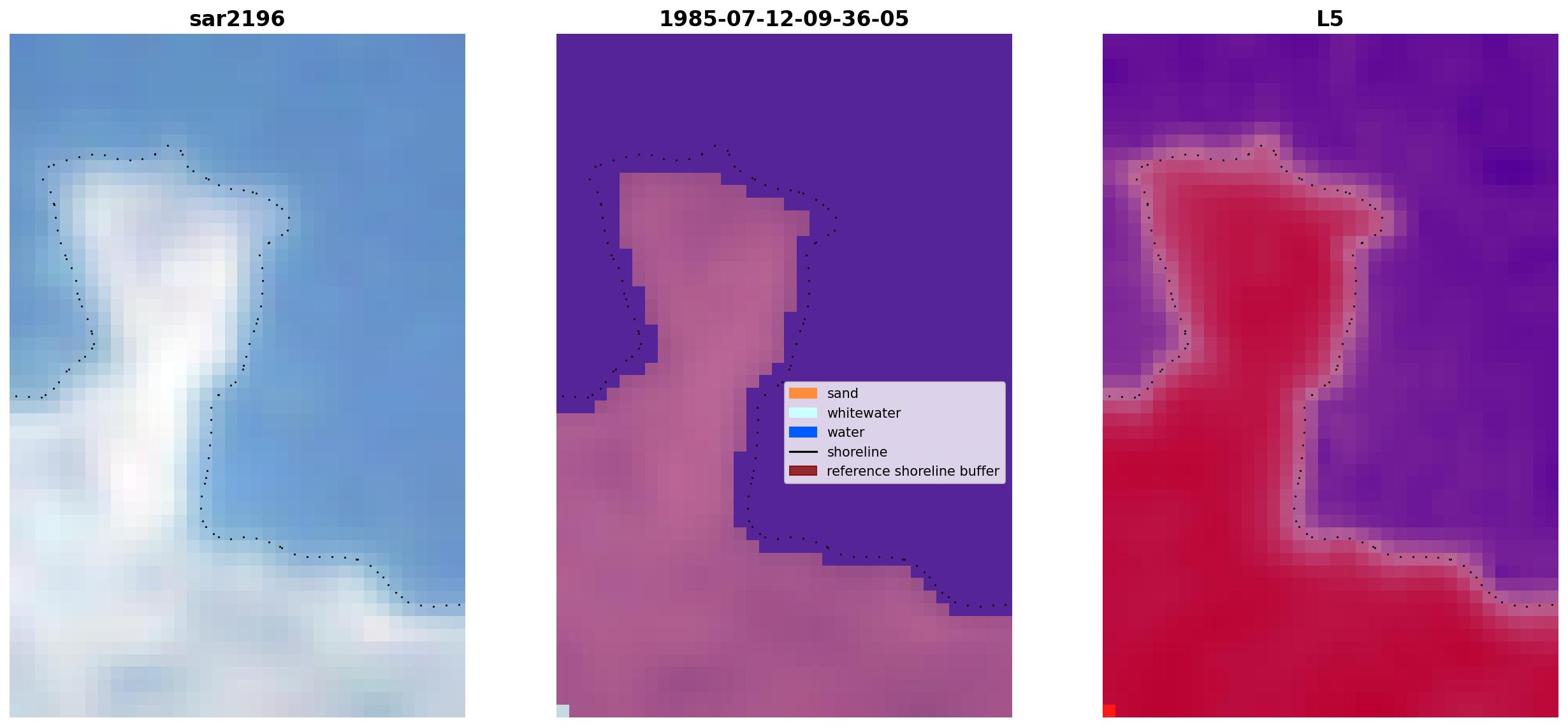 sar2196

1985-07-12-09-36-05

sand
whitewater
water
shoreline
reference shoreline buffer

L5